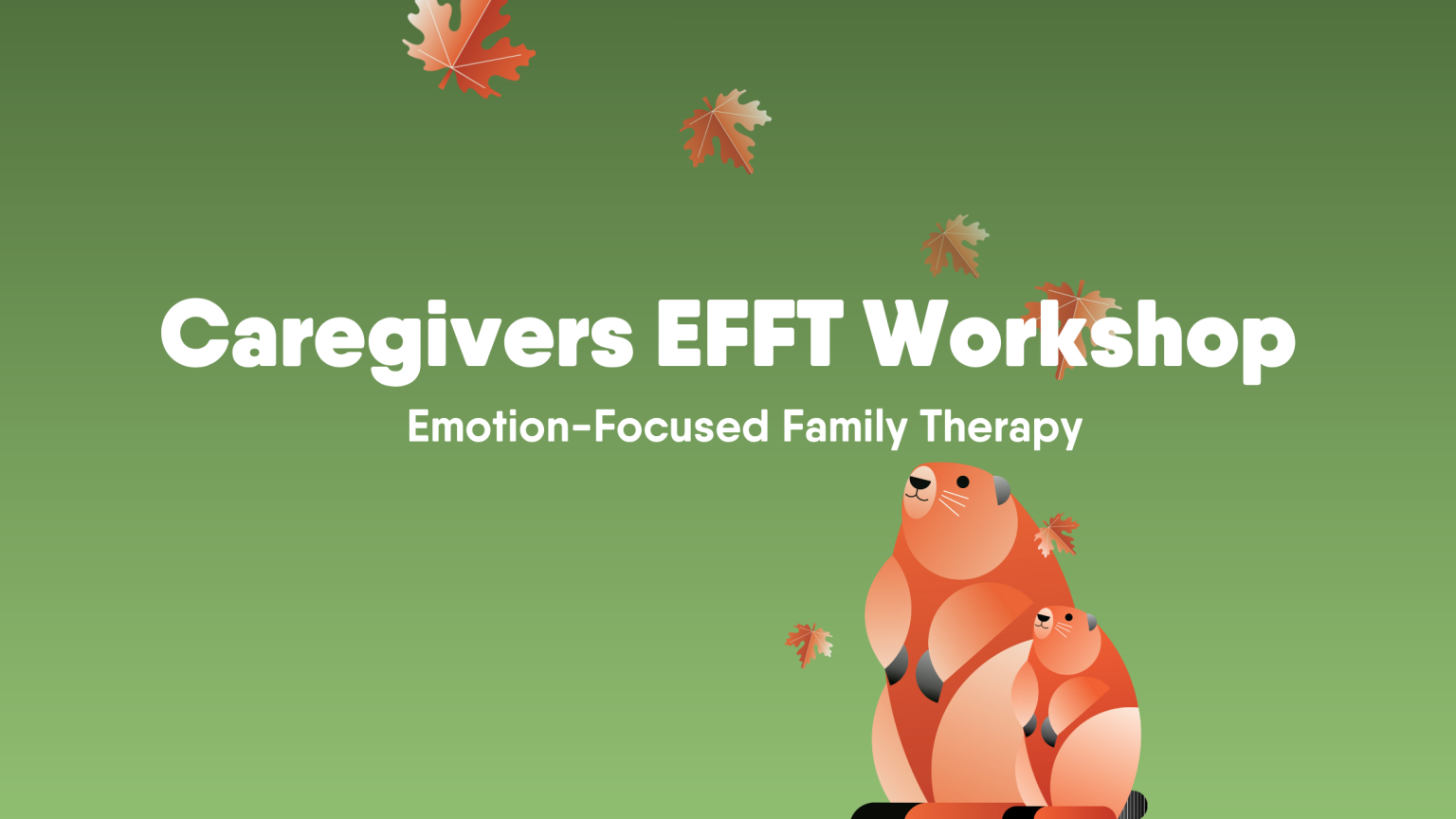 Caregivers EFFT Workshop

Emotion-Focused Family Therapy